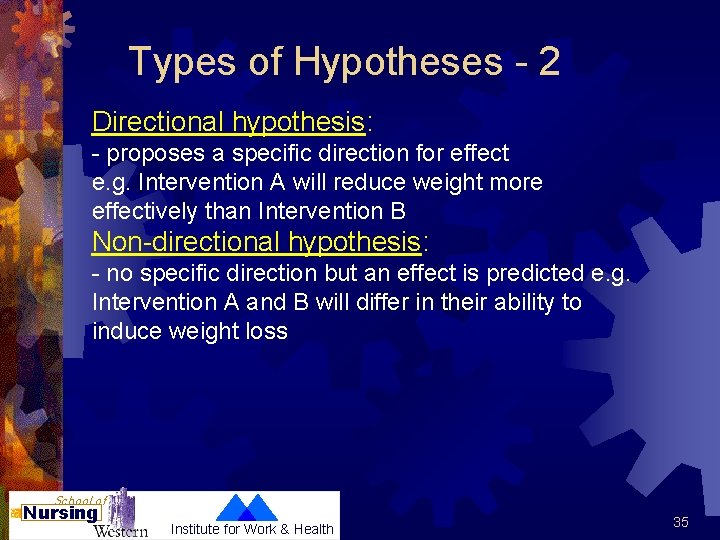 Types of Hypotheses - 2

Directional hypothesis:
- proposes a specific direction for effect
e.g. Intervention A will reduce weight more effectively than Intervention B

Non-directional hypothesis:
- no specific direction but an effect is predicted e.g. Intervention A and B will differ in their ability to induce weight loss

School of
Nursing
Western
Institute for Work & Health

35